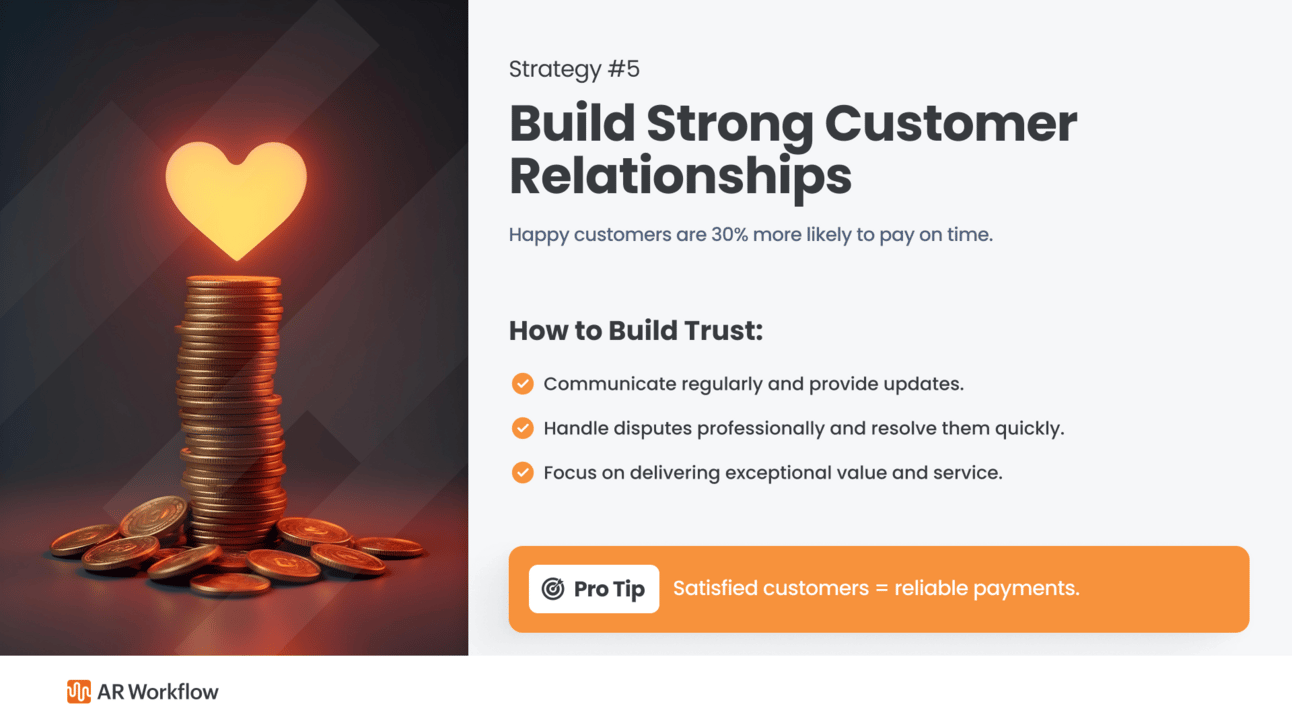 Strategy #5

Build Strong Customer Relationships

Happy customers are 30% more likely to pay on time.

How to Build Trust:

Communicate regularly and provide updates.

Handle disputes professionally and resolve them quickly.

Focus on delivering exceptional value and service.

Pro Tip Satisfied customers = reliable payments.

AR Workflow